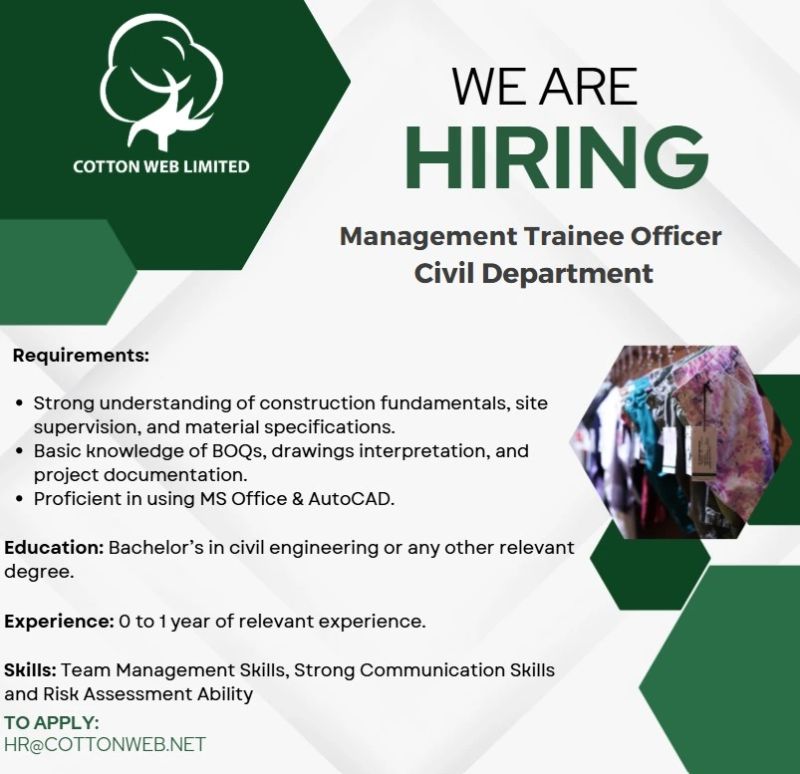 COTTON WEB LIMITED

WE ARE
HIRING

Management Trainee Officer
Civil Department

Requirements:

• Strong understanding of construction fundamentals, site supervision, and material specifications.
• Basic knowledge of BOQs, drawings interpretation, and project documentation.
• Proficient in using MS Office & AutoCAD.

Education: Bachelor's in civil engineering or any other relevant degree.

Experience: 0 to 1 year of relevant experience.

Skills: Team Management Skills, Strong Communication Skills and Risk Assessment Ability

TO APPLY:
HR@COTTONWEB.NET